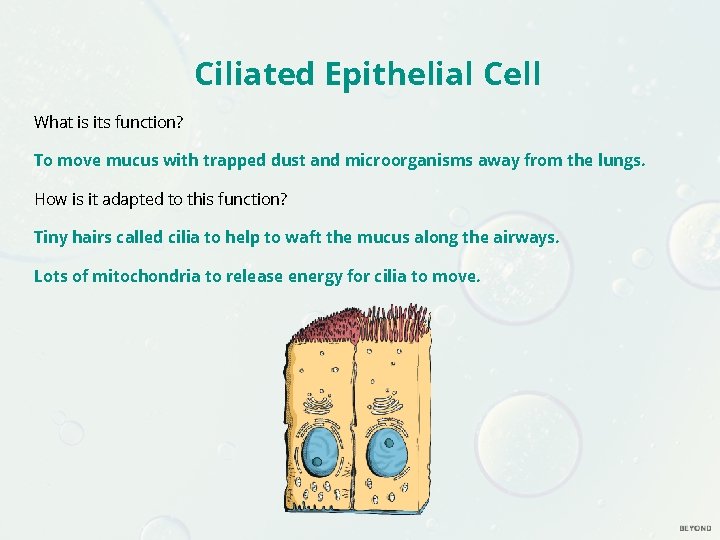 Ciliated Epithelial Cell

What is its function?

To move mucus with trapped dust and microorganisms away from the lungs.

How is it adapted to this function?

Tiny hairs called cilia to help to waft the mucus along the airways.

Lots of mitochondria to release energy for cilia to move.

BEYOND